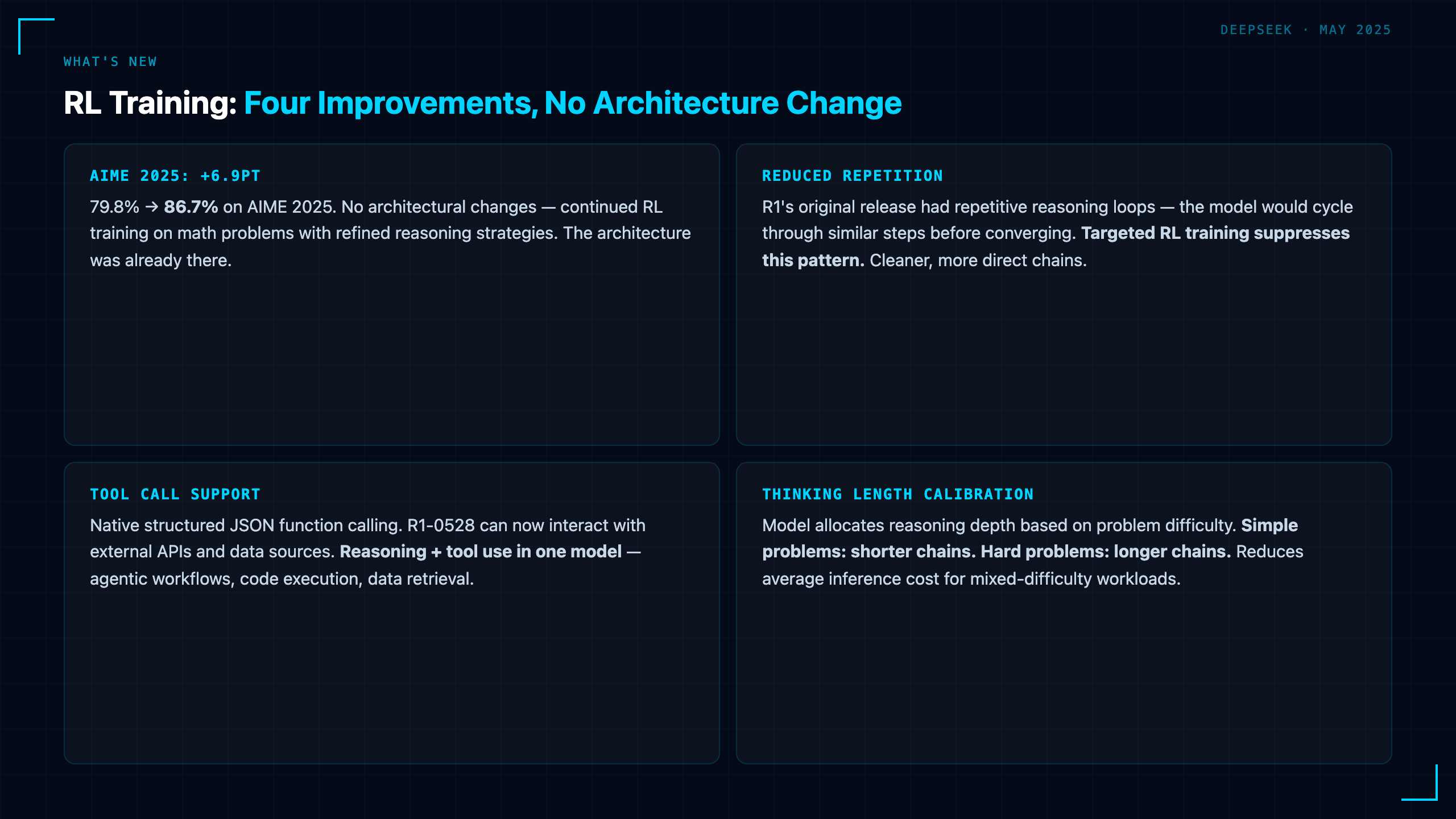 DEEPSEEK · MAY 2025

WHAT'S NEW

RL Training: Four Improvements, No Architecture Change

AIME 2025: +6.9PT

79.8% → 86.7% on AIME 2025. No architectural changes — continued RL training on math problems with refined reasoning strategies. The architecture was already there.

REDUCED REPETITION

R1's original release had repetitive reasoning loops — the model would cycle through similar steps before converging. Targeted RL training suppresses this pattern. Cleaner, more direct chains.

TOOL CALL SUPPORT

Native structured JSON function calling. R1-0528 can now interact with external APIs and data sources. Reasoning + tool use in one model — agentic workflows, code execution, data retrieval.

THINKING LENGTH CALIBRATION

Model allocates reasoning depth based on problem difficulty. Simple problems: shorter chains. Hard problems: longer chains. Reduces average inference cost for mixed-difficulty workloads.